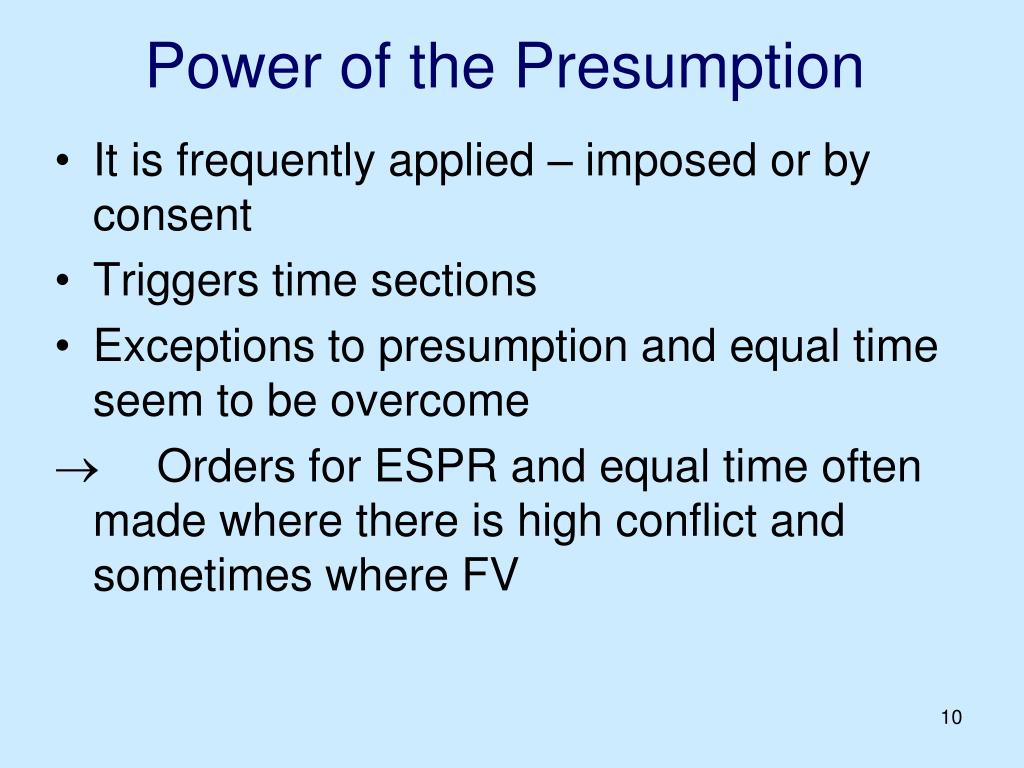 Power of the Presumption

• It is frequently applied – imposed or by consent
• Triggers time sections
• Exceptions to presumption and equal time seem to be overcome
→ Orders for ESPR and equal time often made where there is high conflict and sometimes where FV

10